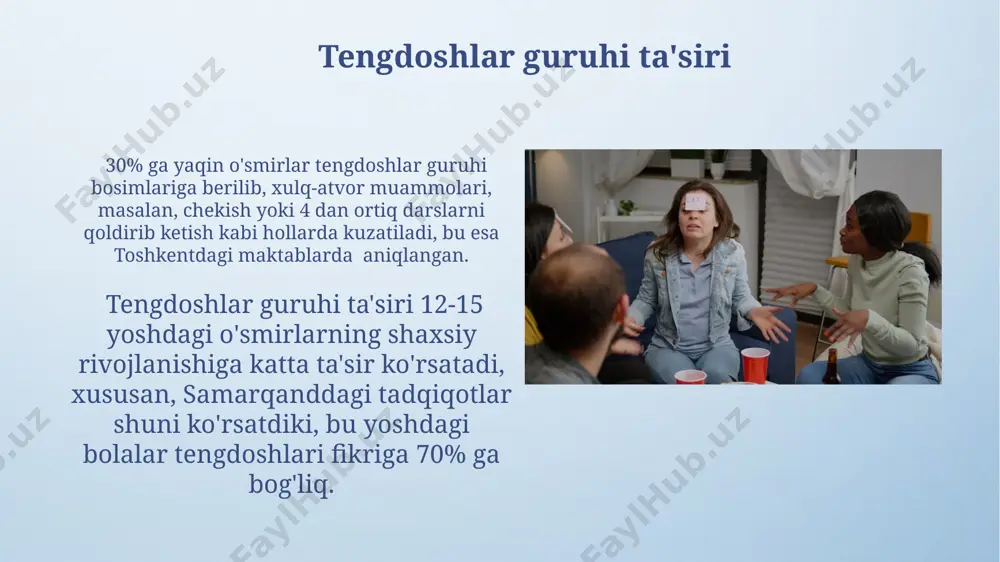 Tengdoshlar guruhi ta'siri

30% ga yaqin o'smirlar tengdoshlar guruhi bosimlariga berilib, xulq-atvor muammolari, masalan, chekish yoki 4 dan ortiq darslarni qoldirib ketish kabi hollarda kuzatiladi, bu esa Toshkentdagi maktablarda aniqlangan.

Tengdoshlar guruhi ta'siri 12-15 yoshdagi o'smirlarning shaxsiy rivojlanishiga katta ta'sir ko'rsatadi, xususan, Samarqanddagi tadqiqotlar shuni ko'rsatdiki, bu yoshdagi bolalar tengdoshlari fikriga 70% ga bog'liq.

FaylHub.uz FaylHub.uz FaylHub.uz FaylHub.uz FaylHub.uz FaylHub.uz